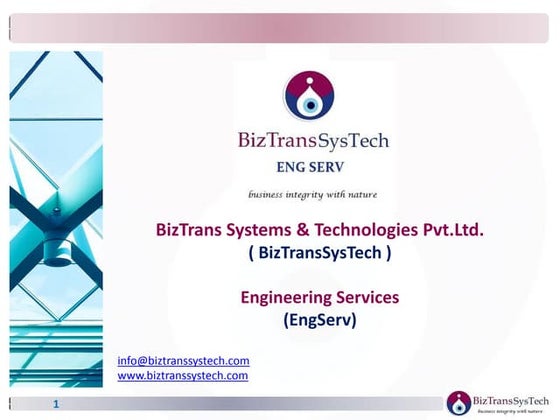 BizTransSysTech
ENG SERV
business integrity with nature

BizTrans Systems & Technologies Pvt.Ltd.
( BizTransSysTech )

Engineering Services
(EngServ)

info@biztranssystech.com
www.biztranssystech.com

1

BizTransSysTech
business integrity with nature